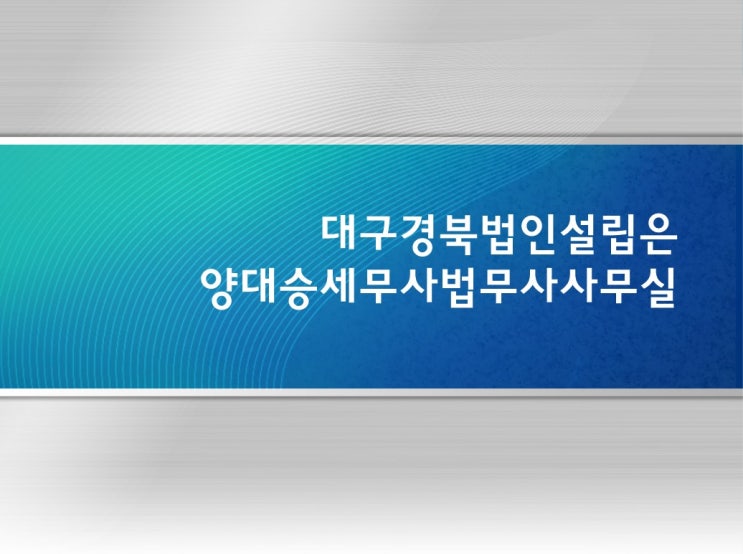 대구경북법인설립은
양대승세무사법무사사무실